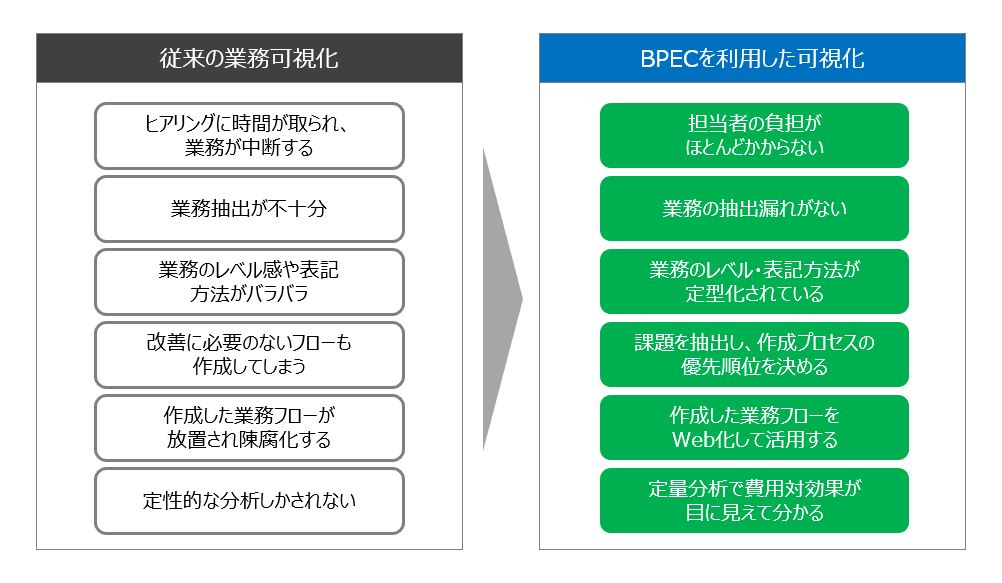 従来の業務可視化

ヒアリングに時間が取られ、業務が中断する

業務抽出が不十分

業務のレベル感や表記方法がバラバラ

改善に必要のないフローも作成してしまう

作成した業務フローが放置され陳腐化する

定性的な分析しかされない

BPECを利用した可視化

担当者の負担がほとんどかからない

業務の抽出漏れがない

業務のレベル・表記方法が定型化されている

課題を抽出し、作成プロセスの優先順位を決める

作成した業務フローをWeb化して活用する

定量分析で費用対効果が目に見えて分かる